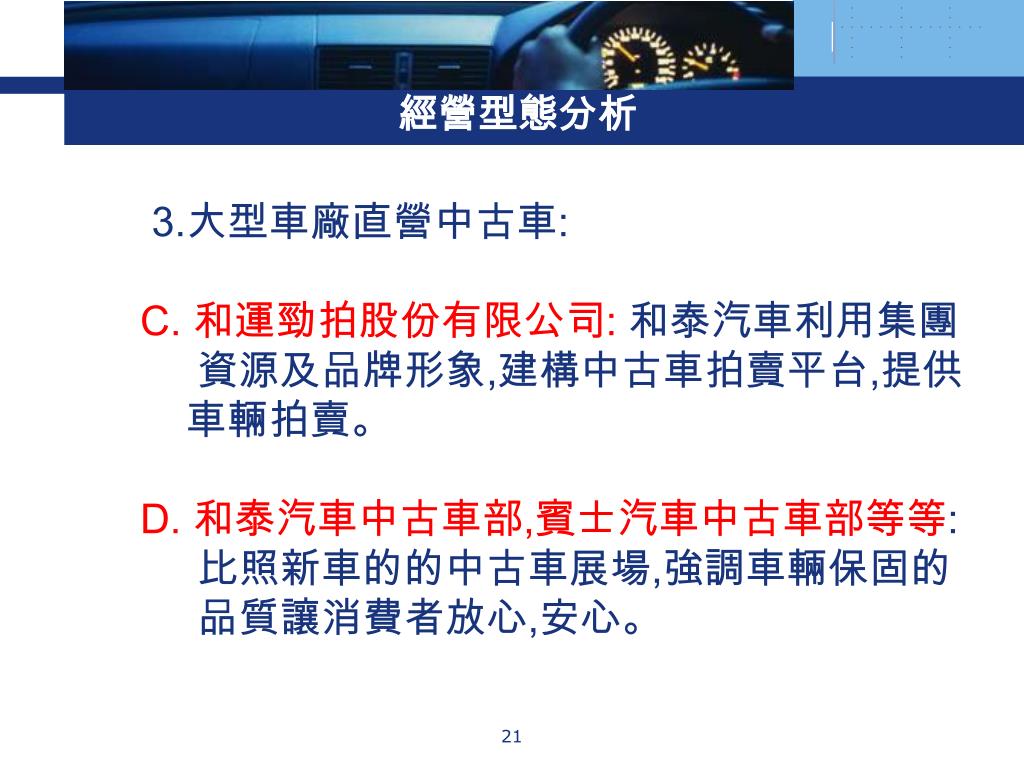 經營型態分析

3.大型車廠直營中古車:

C. 和運勁拍股份有限公司: 和泰汽車利用集團資源及品牌形象,建構中古車拍賣平台,提供車輛拍賣。

D. 和泰汽車中古車部,賓士汽車中古車部等等: 比照新車的的中古車展場,強調車輛保固的品質讓消費者放心,安心。

21